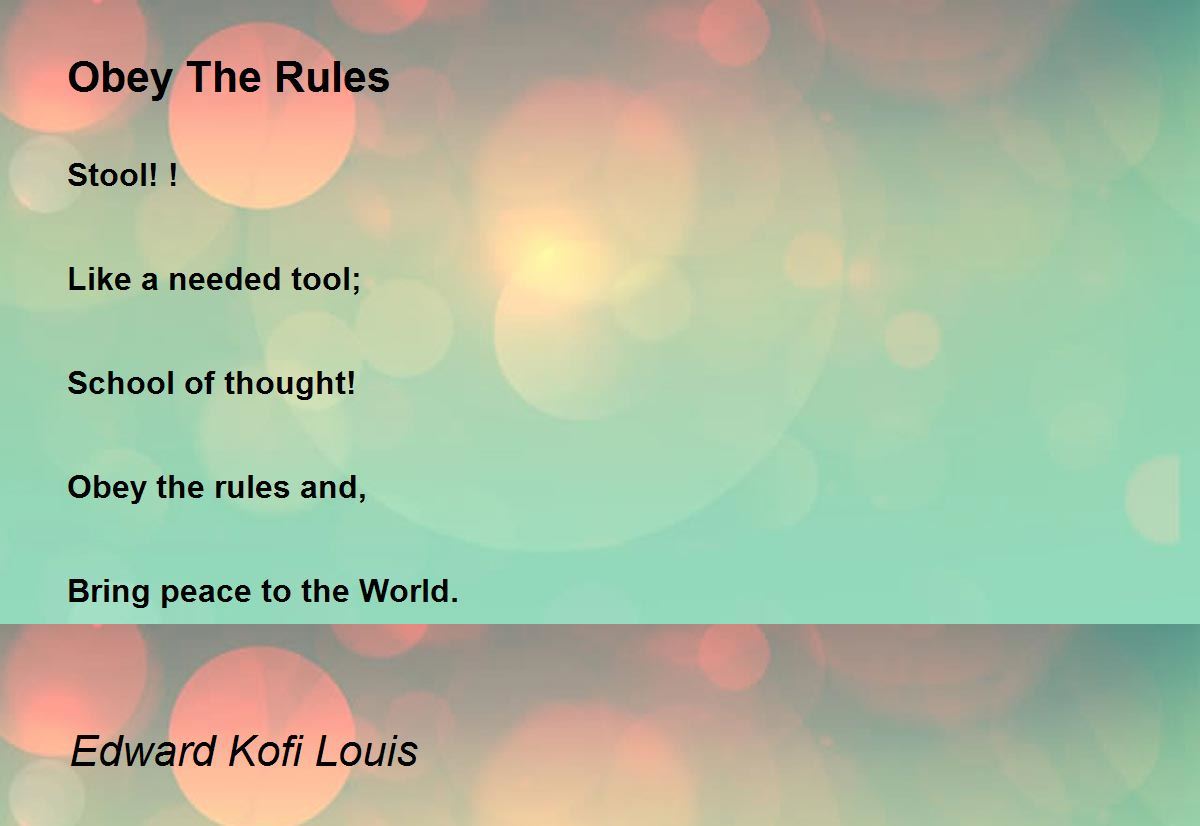 Obey The Rules

Stool! !

Like a needed tool;

School of thought!

Obey the rules and,

Bring peace to the World.

Edward Kofi Louis